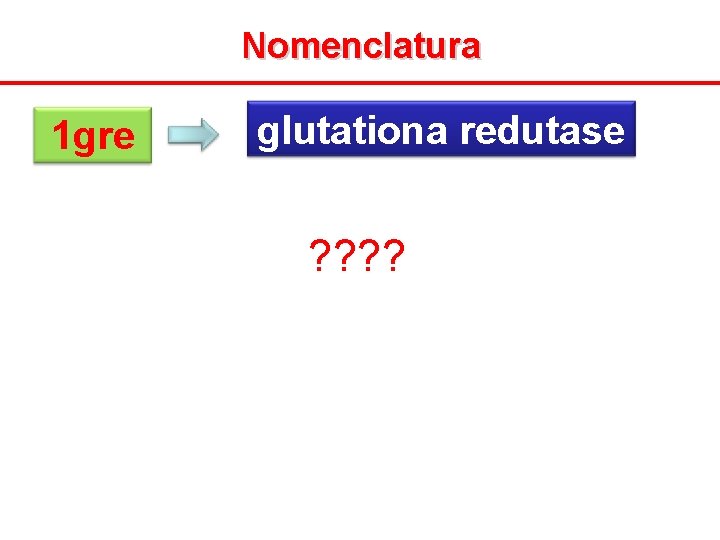 Nomenclatura

1gre

glutationa redutase

????